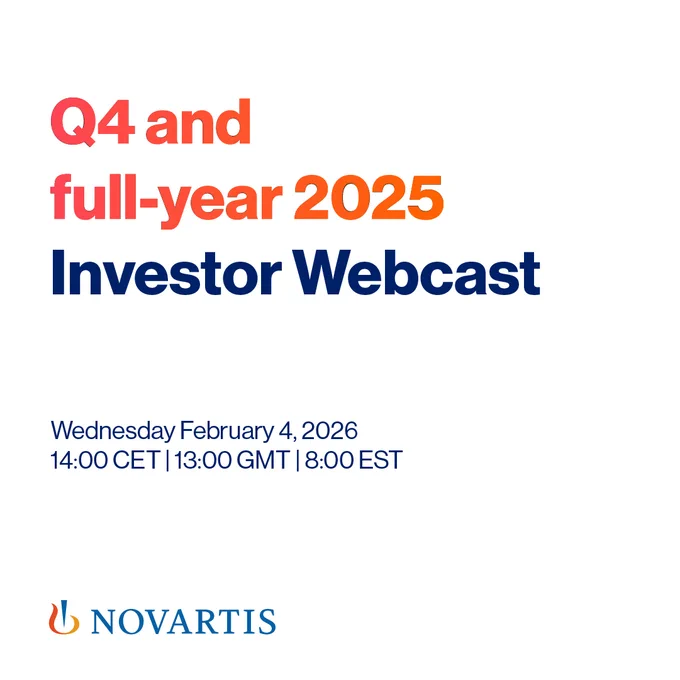 Q4 and full-year 2025 Investor Webcast

Wednesday February 4, 2026
14:00 CET | 13:00 GMT | 8:00 EST

NOVARTIS